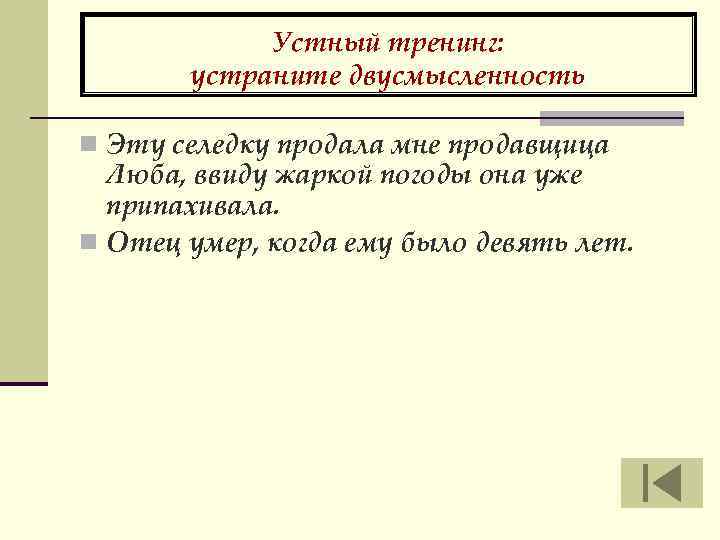 Устный тренинг:
устраните двусмысленность

Эту селедку продала мне продавщица Люба, ввиду жаркой погоды она уже припахивала.

Отец умер, когда ему было девять лет.